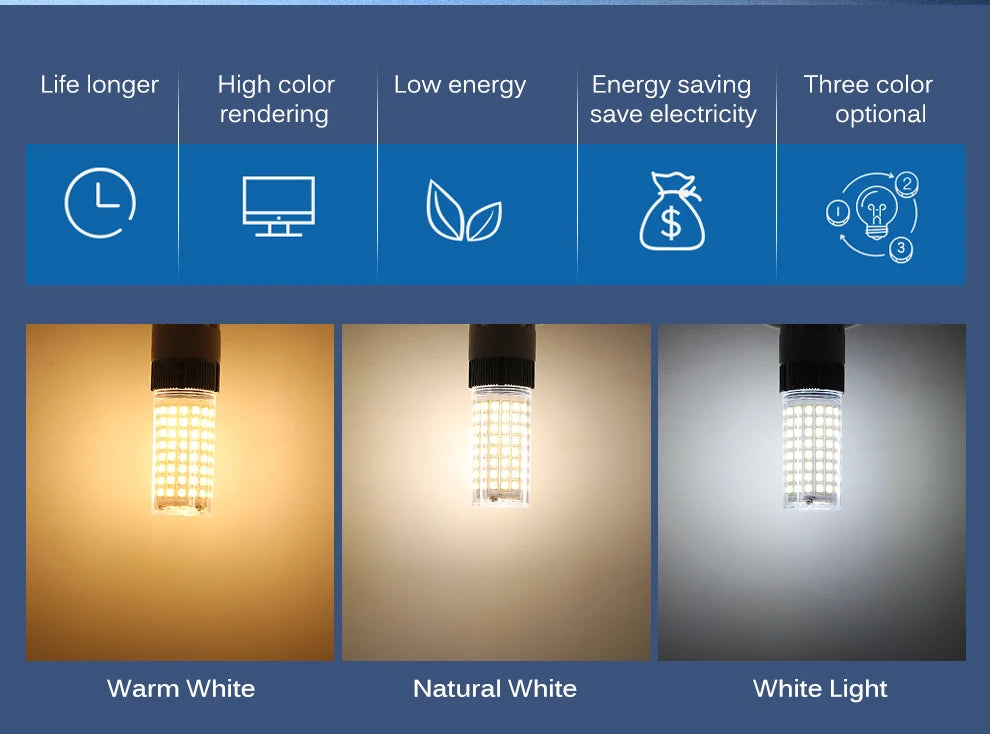 Life longer

High color rendering

Low energy

Energy saving save electricity

Three color optional

$

1 2 3

Warm White

Natural White

White Light